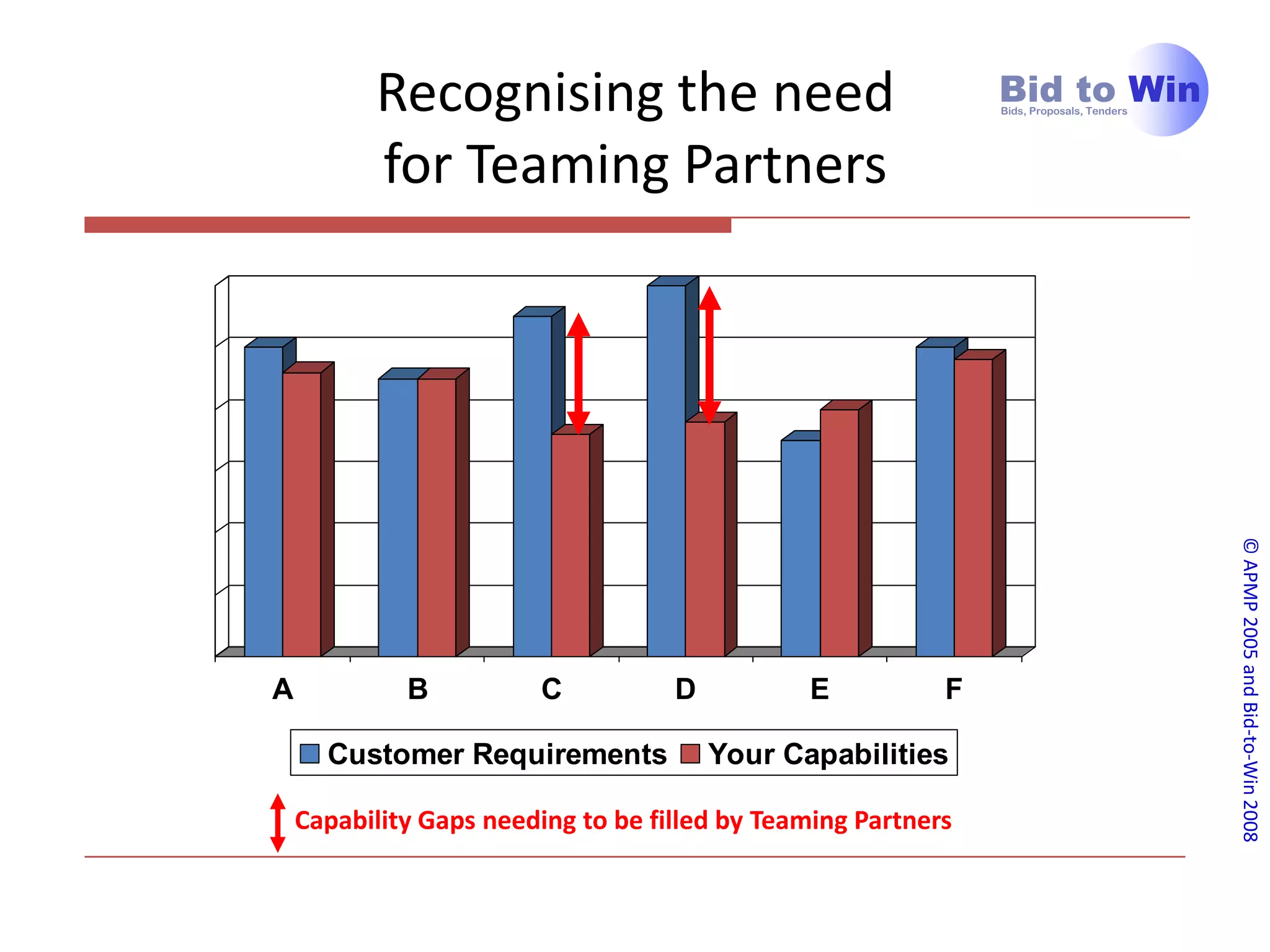 Recognising the need for Teaming Partners

Bid to Win
Bids, Proposals, Tenders

A
B
C
D
E
F

Customer Requirements
Your Capabilities

Capability Gaps needing to be filled by Teaming Partners

© APMP 2005 and Bid-to-Win 2008